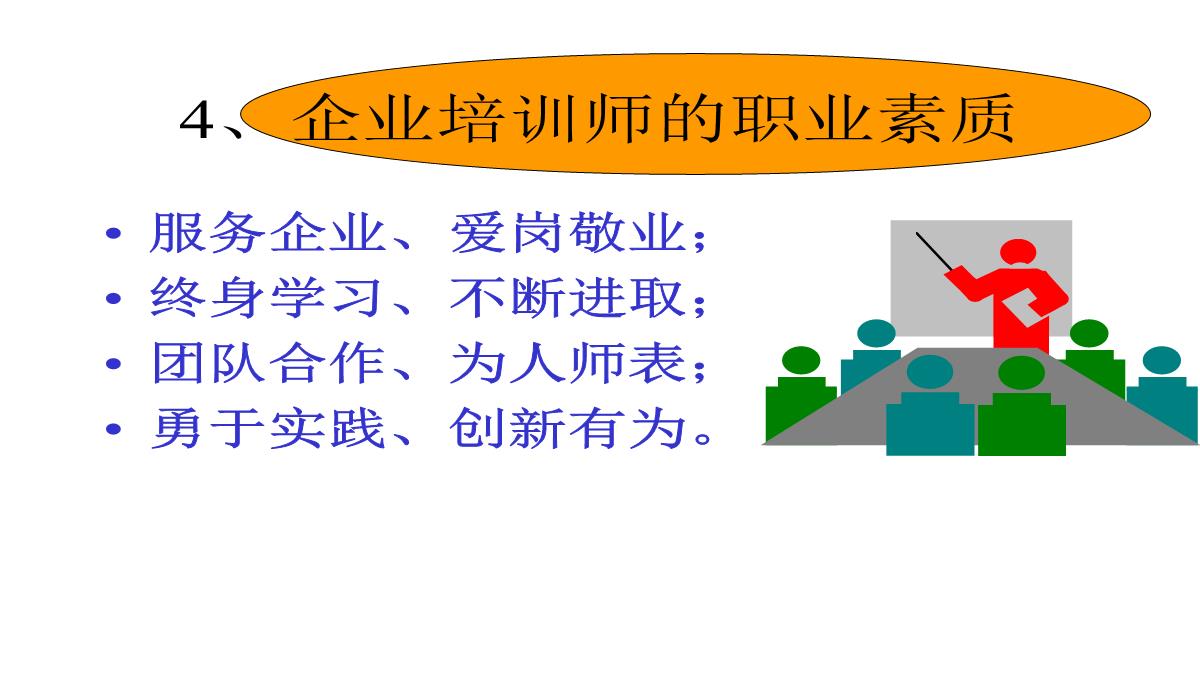 4、企业培训师的职业素质

• 服务企业、爱岗敬业；
• 终身学习、不断进取；
• 团队合作、为人师表；
• 勇于实践、创新有为。